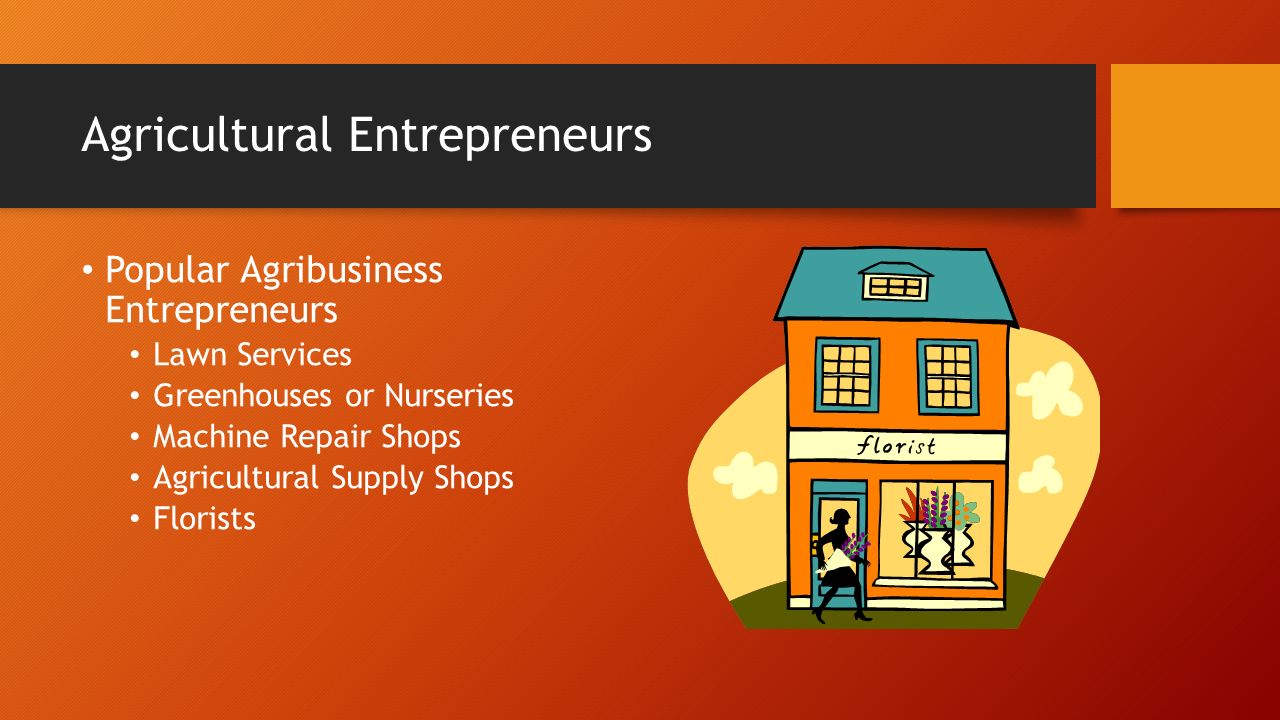 Agricultural Entrepreneurs

• Popular Agribusiness Entrepreneurs
  • Lawn Services
  • Greenhouses or Nurseries
  • Machine Repair Shops
  • Agricultural Supply Shops
  • Florists

florist